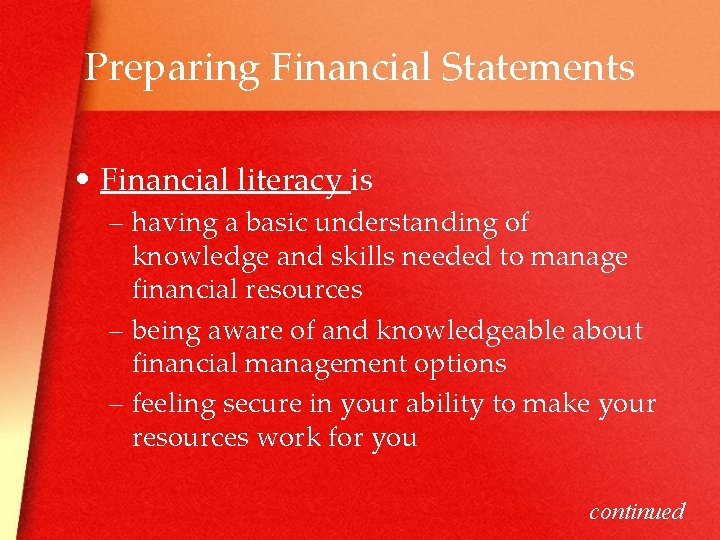 Preparing Financial Statements

• Financial literacy is

– having a basic understanding of knowledge and skills needed to manage financial resources

– being aware of and knowledgeable about financial management options

– feeling secure in your ability to make your resources work for you

continued